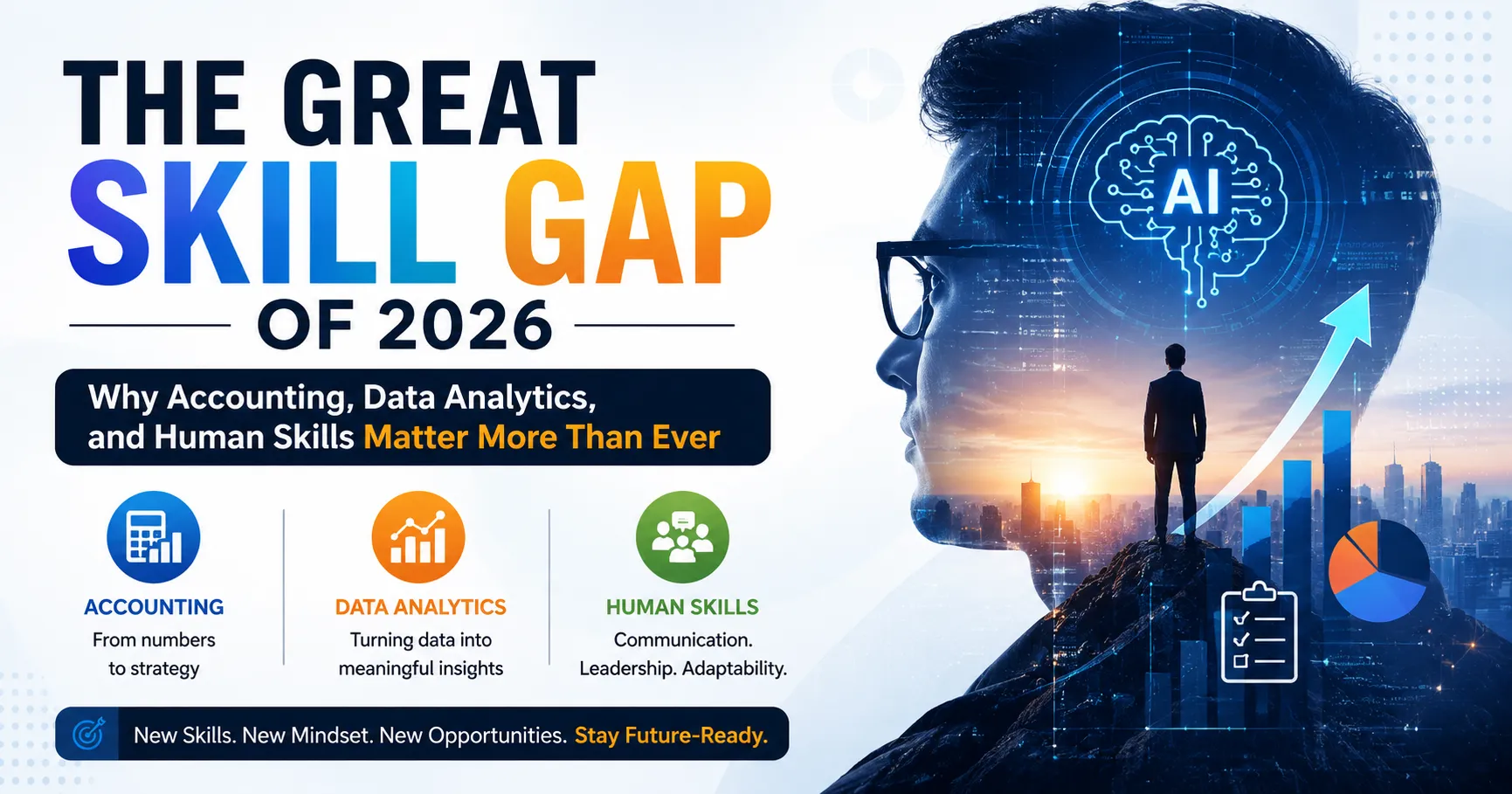 THE GREAT
SKILL GAP
OF 2026

Why Accounting, Data Analytics, and Human Skills Matter More Than Ever

ACCOUNTING
From numbers to strategy

DATA ANALYTICS
Turning data into meaningful insights

HUMAN SKILLS
Communication. Leadership. Adaptability.

New Skills. New Mindset. New Opportunities. Stay Future-Ready.

AI